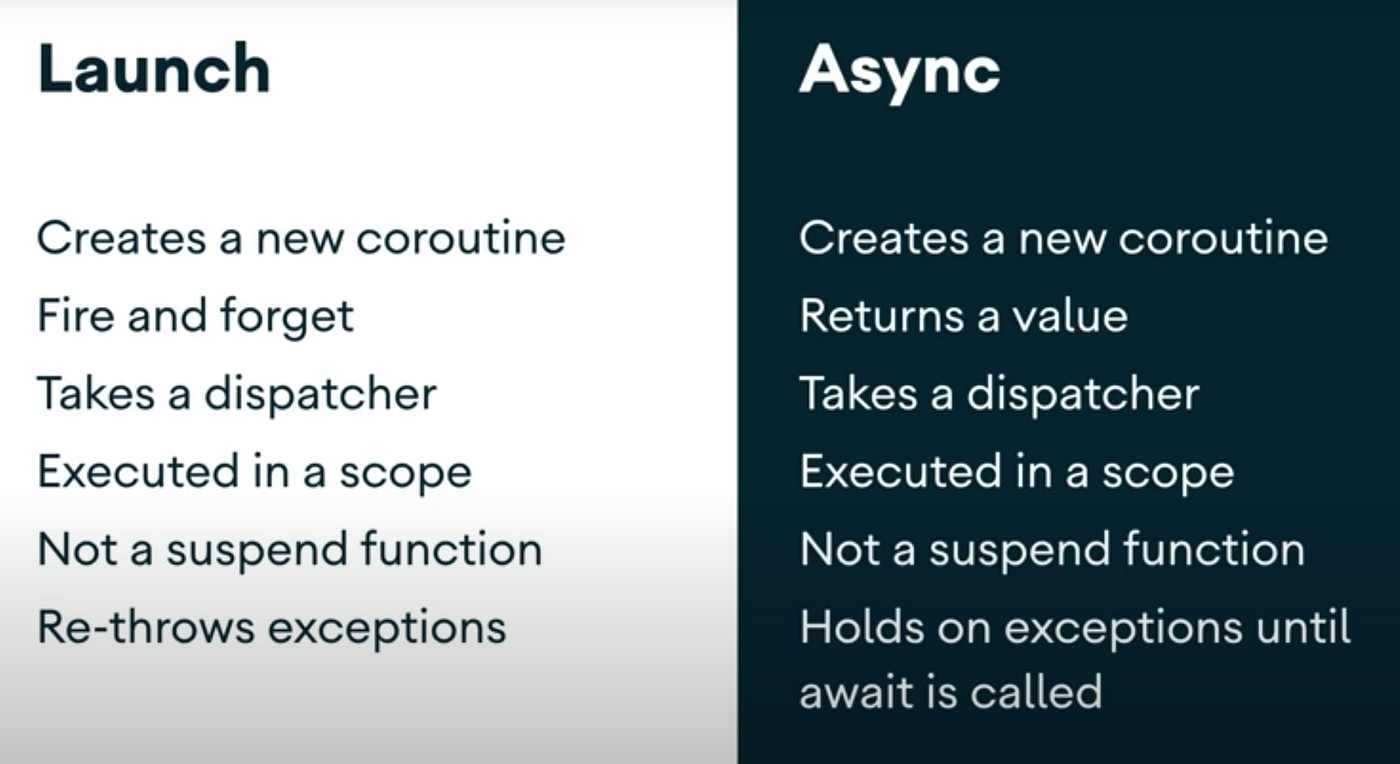 Launch

Creates a new coroutine
Fire and forget
Takes a dispatcher
Executed in a scope
Not a suspend function
Re-throws exceptions

Async

Creates a new coroutine
Returns a value
Takes a dispatcher
Executed in a scope
Not a suspend function
Holds on exceptions until await is called